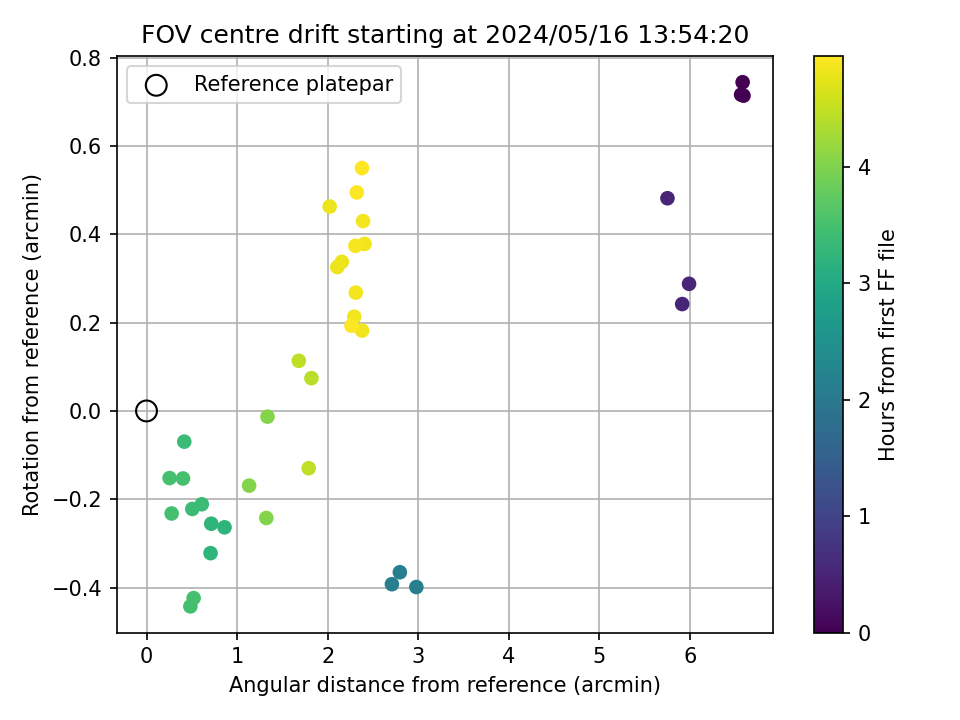 FOV centre drift starting at 2024/05/16 13:54:20

Reference platepar

Rotation from reference (arcmin)

0.8
0.6
0.4
0.2
0.0
−0.2
−0.4

0
1
2
3
4
5
6

Angular distance from reference (arcmin)

Hours from first FF file

4
3
2
1
0